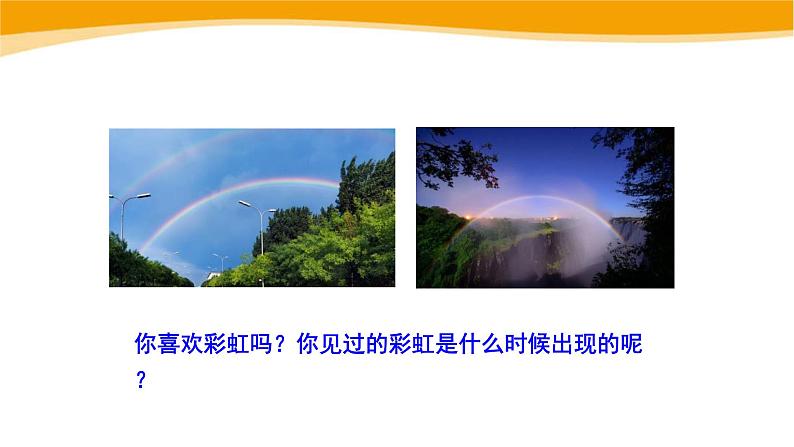 你喜欢彩虹吗？你见过的彩虹是什么时候出现的呢？